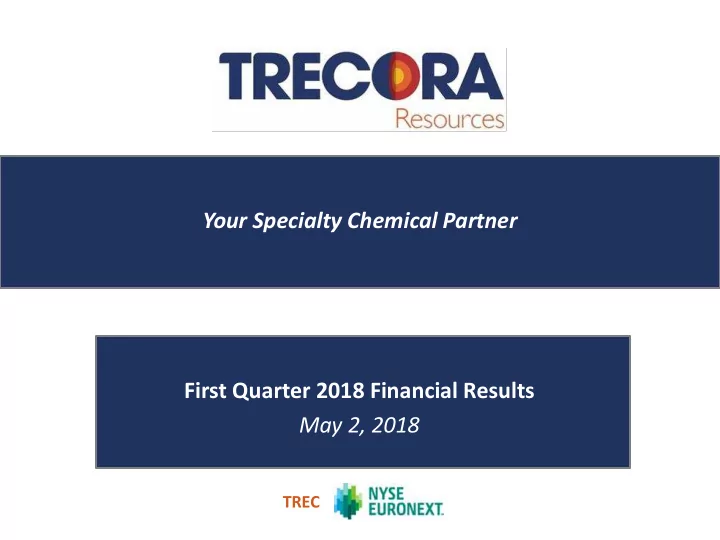 TRECORA
Resources

Your Specialty Chemical Partner

First Quarter 2018 Financial Results
May 2, 2018

TREC NYSE EURONEXT.